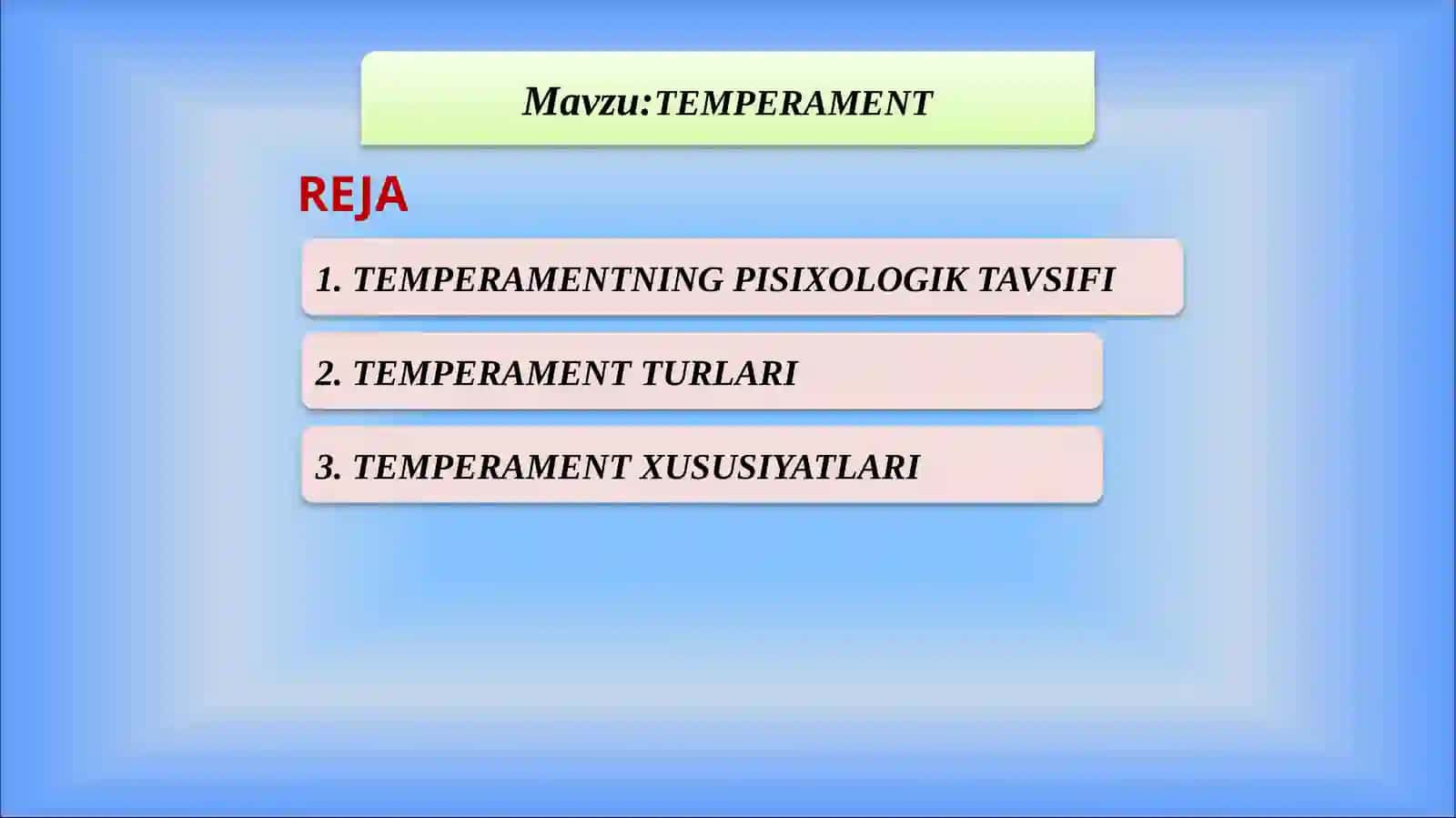 Mavzu:TEMPERAMENT

REJA

1. TEMPERAMENTNING PISIXOLOGIK TAVSIFI

2. TEMPERAMENT TURLARI

3. TEMPERAMENT XUSUSIYATLARI